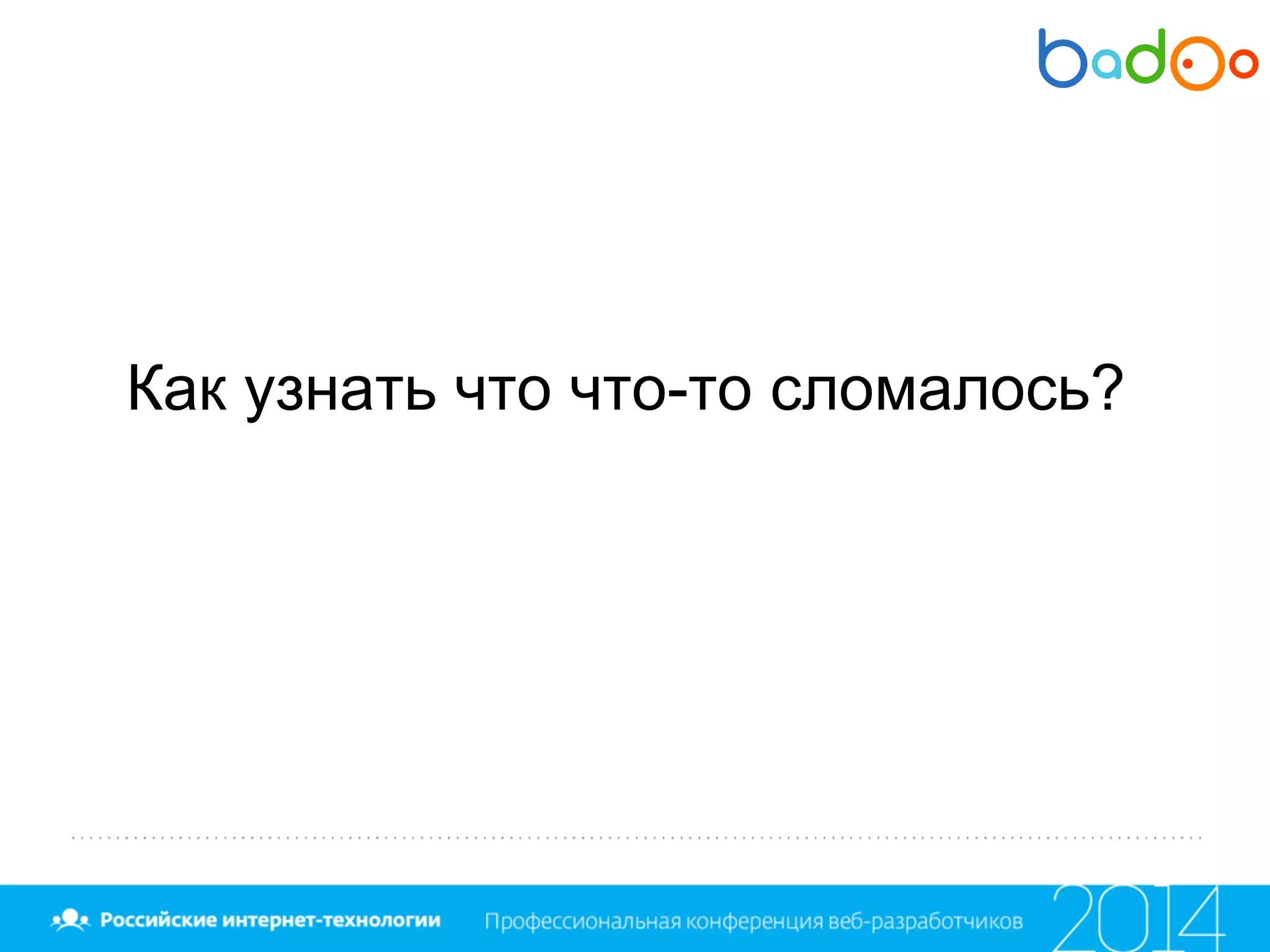 badoo

Как узнать что что-то сломалось?

Российские интернет-технологии Профессиональная конференция веб-разработчиков 2014